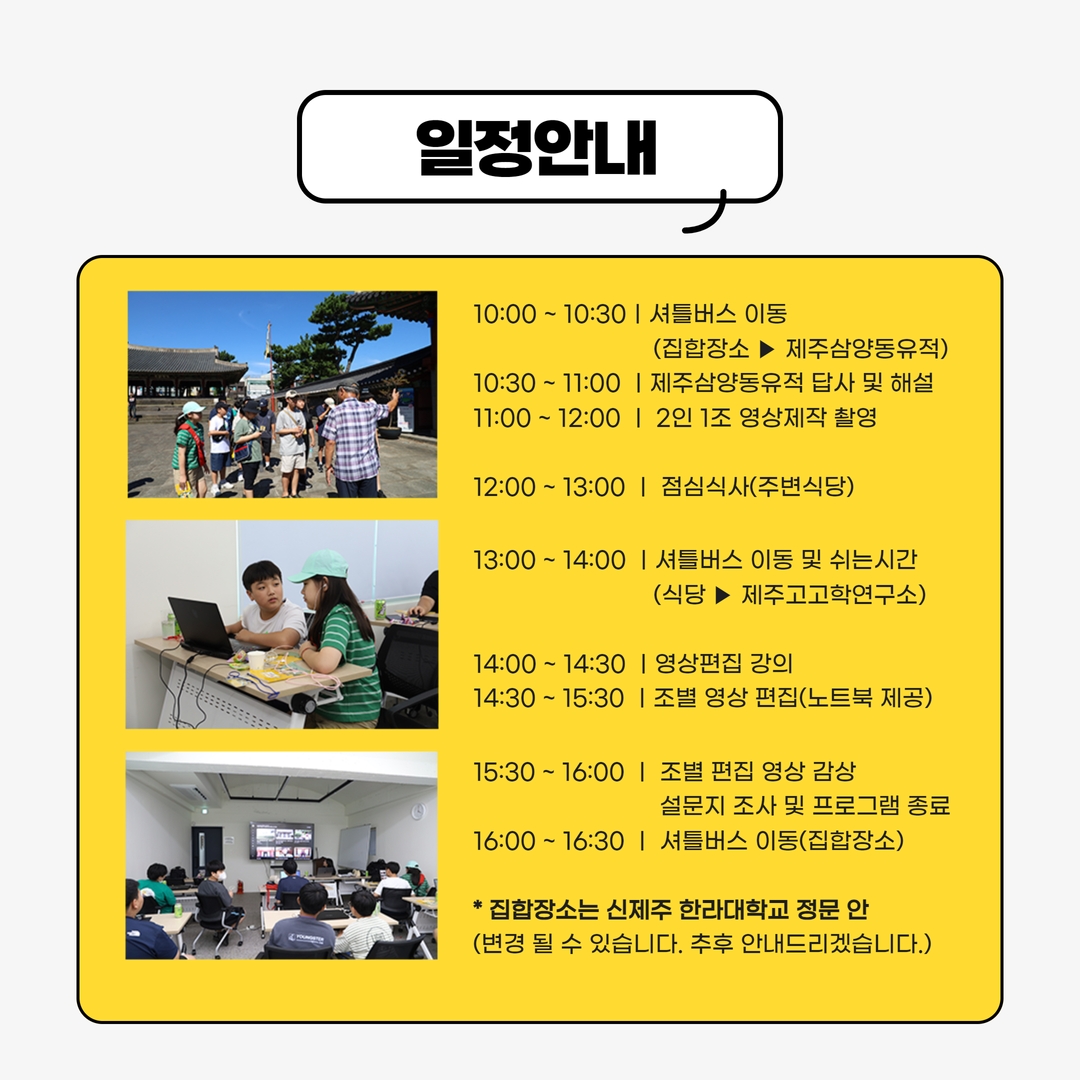 일정안내

10:00 ~ 10:30 | 셔틀버스 이동
(집합장소 ▶ 제주삼양동유적)
10:30 ~ 11:00 | 제주삼양동유적 답사 및 해설
11:00 ~ 12:00 | 2인 1조 영상제작 촬영

12:00 ~ 13:00 | 점심식사(주변식당)

13:00 ~ 14:00 | 셔틀버스 이동 및 쉬는시간
(식당 ▶ 제주고고학연구소)

14:00 ~ 14:30 | 영상편집 강의
14:30 ~ 15:30 | 조별 영상 편집(노트북 제공)

15:30 ~ 16:00 | 조별 편집 영상 감상
설문지 조사 및 프로그램 종료
16:00 ~ 16:30 | 셔틀버스 이동(집합장소)

* 집합장소는 신제주 한라대학교 정문 안
(변경 될 수 있습니다. 추후 안내드리겠습니다.)